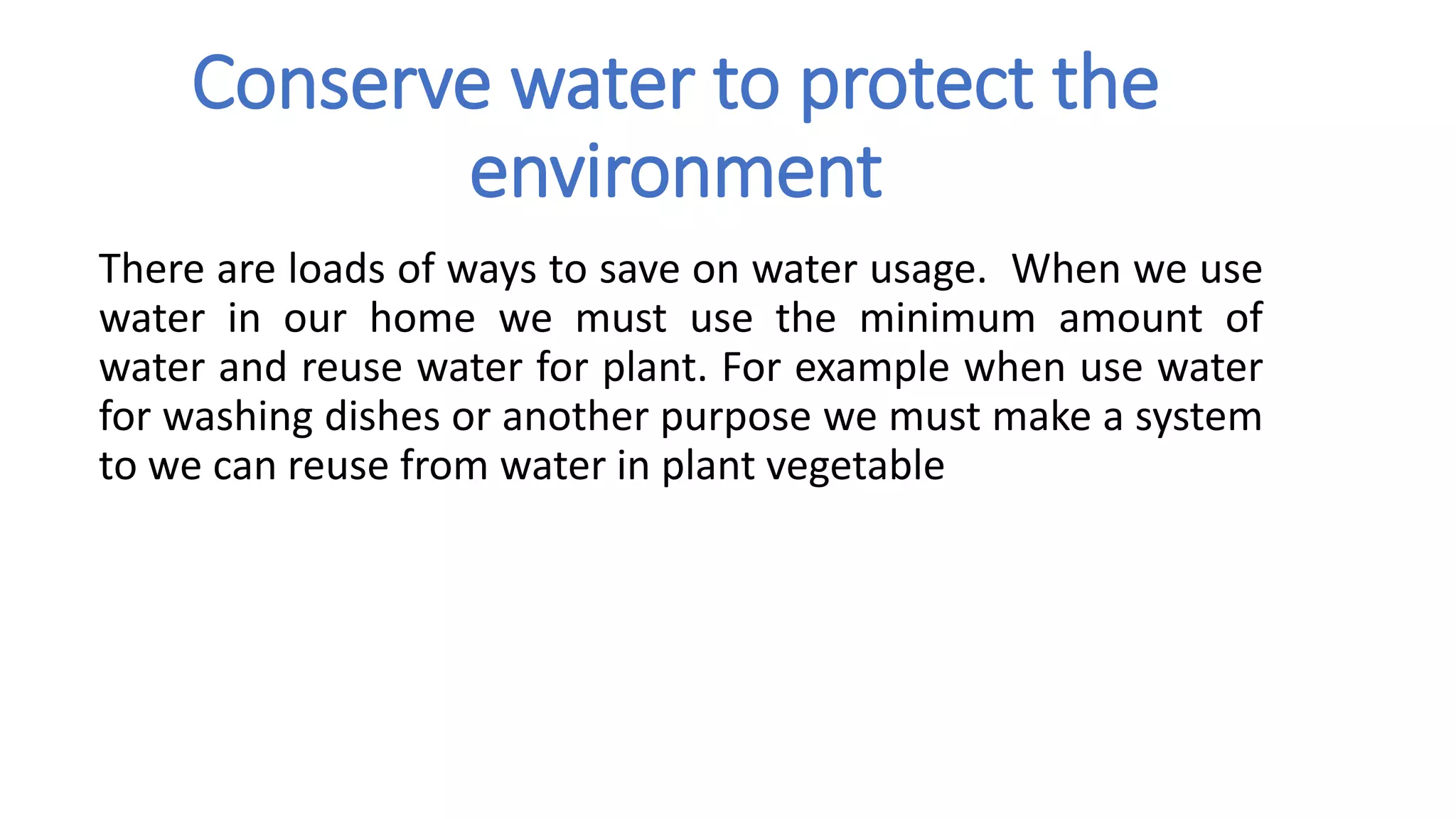 Conserve water to protect the environment

There are loads of ways to save on water usage.  When we use water in our home we must use the minimum amount of water and reuse water for plant. For example when use water for washing dishes or another purpose we must make a system to we can reuse from water in plant vegetable